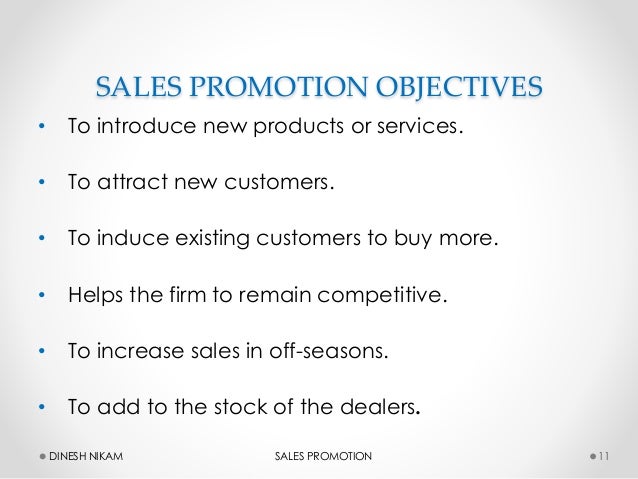 SALES PROMOTION OBJECTIVES

• To introduce new products or services.

• To attract new customers.

• To induce existing customers to buy more.

• Helps the firm to remain competitive.

• To increase sales in off-seasons.

• To add to the stock of the dealers.

DINESH NIKAM SALES PROMOTION 11